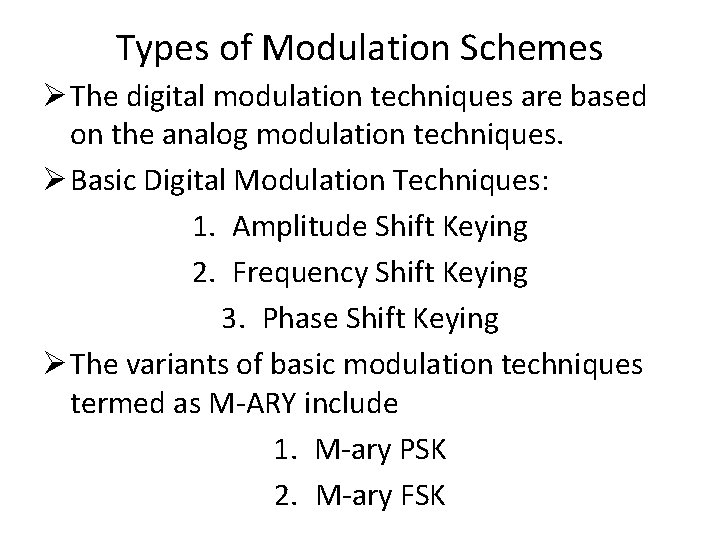 Types of Modulation Schemes

➢ The digital modulation techniques are based on the analog modulation techniques.

➢ Basic Digital Modulation Techniques:

1. Amplitude Shift Keying
2. Frequency Shift Keying
3. Phase Shift Keying

➢ The variants of basic modulation techniques termed as M-ARY include

1. M-ary PSK
2. M-ary FSK